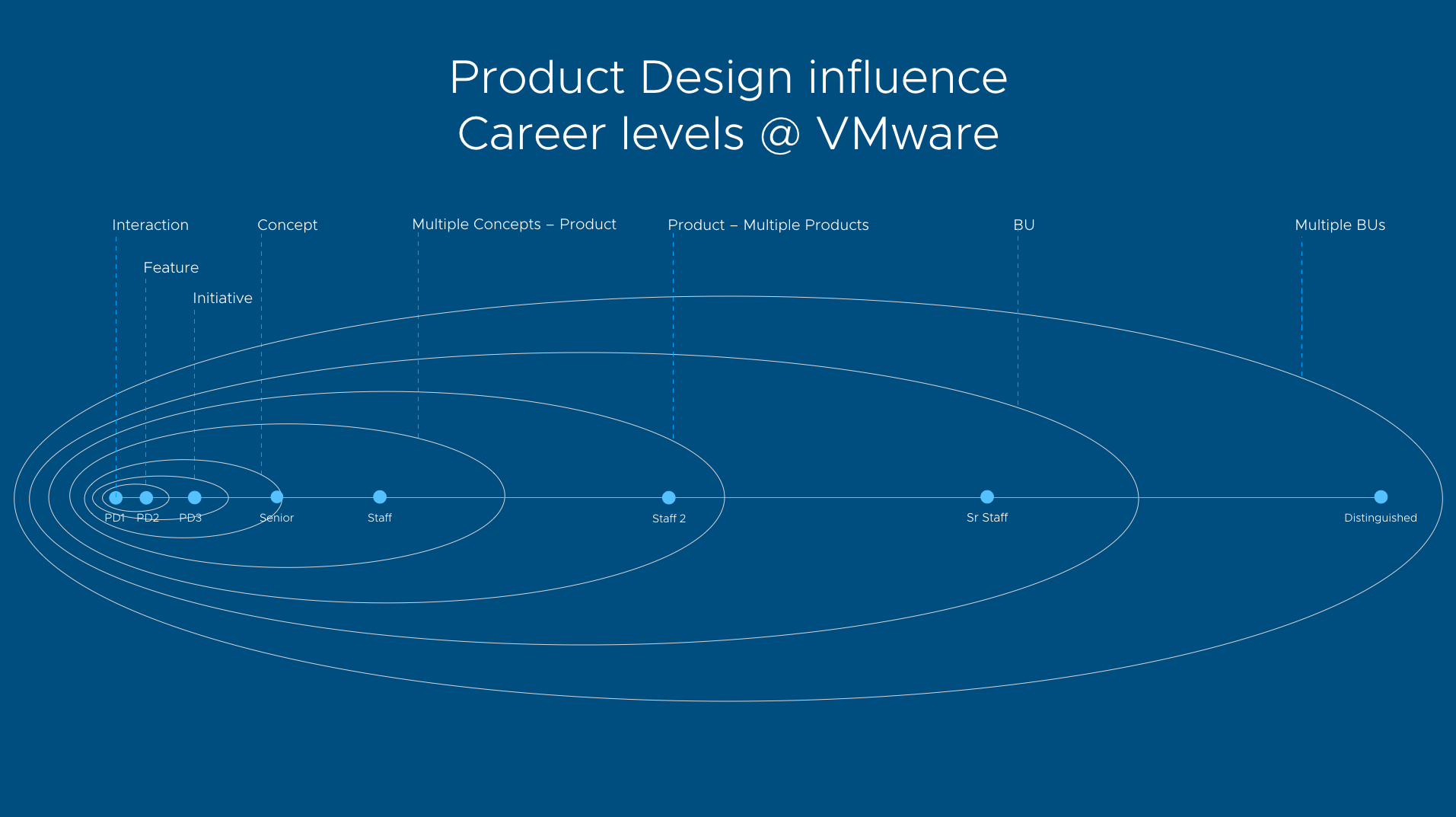 Product Design influence
Career levels @ VMware

Interaction

Feature

Initiative

Concept

Multiple Concepts – Product

Product – Multiple Products

BU

Multiple BUs

PD1 PD2 PD3 Senior Staff Staff 2 Sr Staff Distinguished